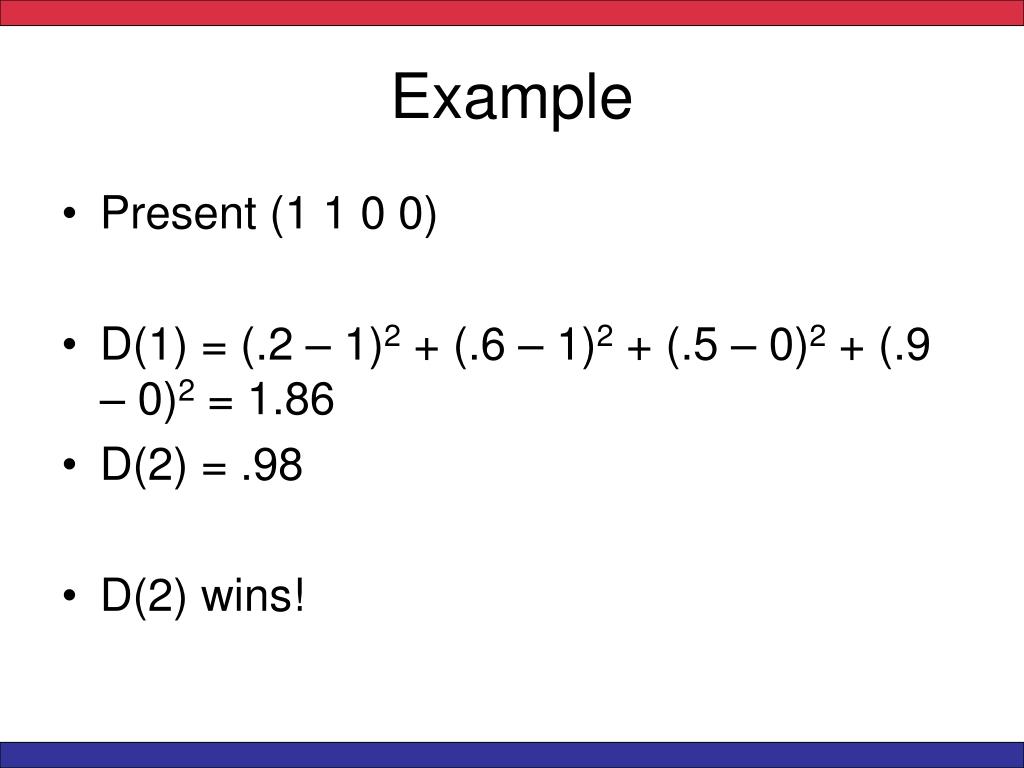 Example

• Present (1 1 0 0)

• $D(1) = (.2 – 1)^2 + (.6 – 1)^2 + (.5 – 0)^2 + (.9 – 0)^2 = 1.86$

• D(2) = .98

• D(2) wins!